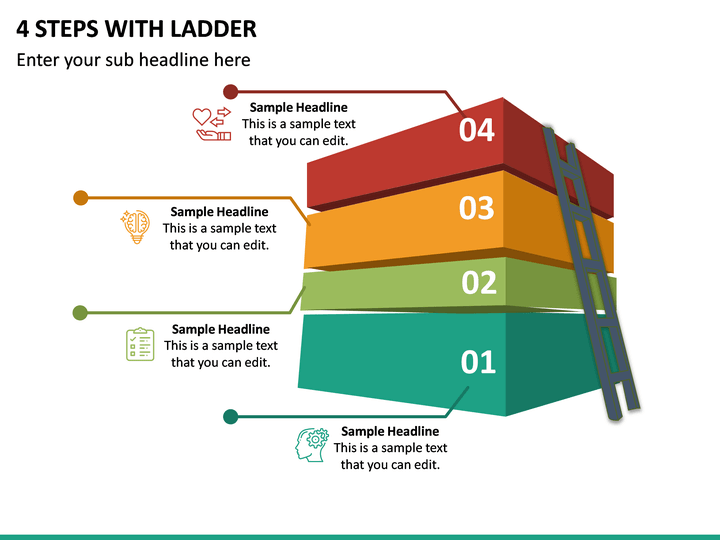 4 STEPS WITH LADDER

Enter your sub headline here

Sample Headline
This is a sample text that you can edit.

04

Sample Headline
This is a sample text that you can edit.

03

02

Sample Headline
This is a sample text that you can edit.

01

Sample Headline
This is a sample text that you can edit.